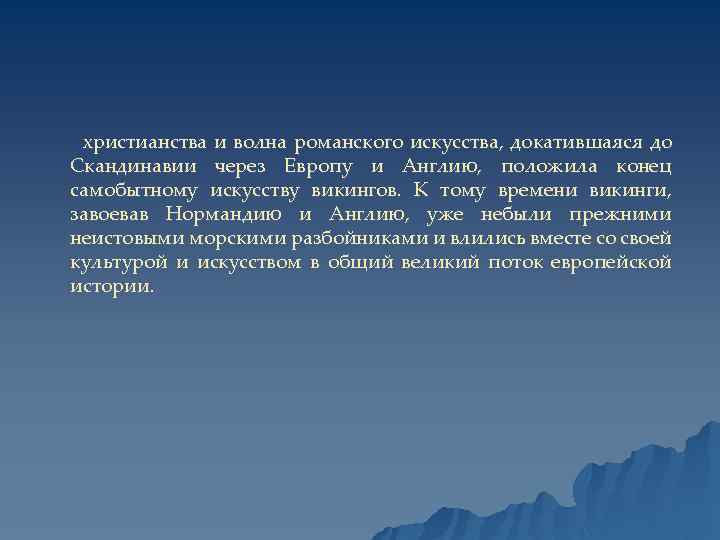 христианства и волна романского искусства, докатившаяся до Скандинавии через Европу и Англию, положила конец самобытному искусству викингов. К тому времени викинги, завоевав Нормандию и Англию, уже небыли прежними неистовыми морскими разбойниками и влились вместе со своей культурой и искусством в общий великий поток европейской истории.